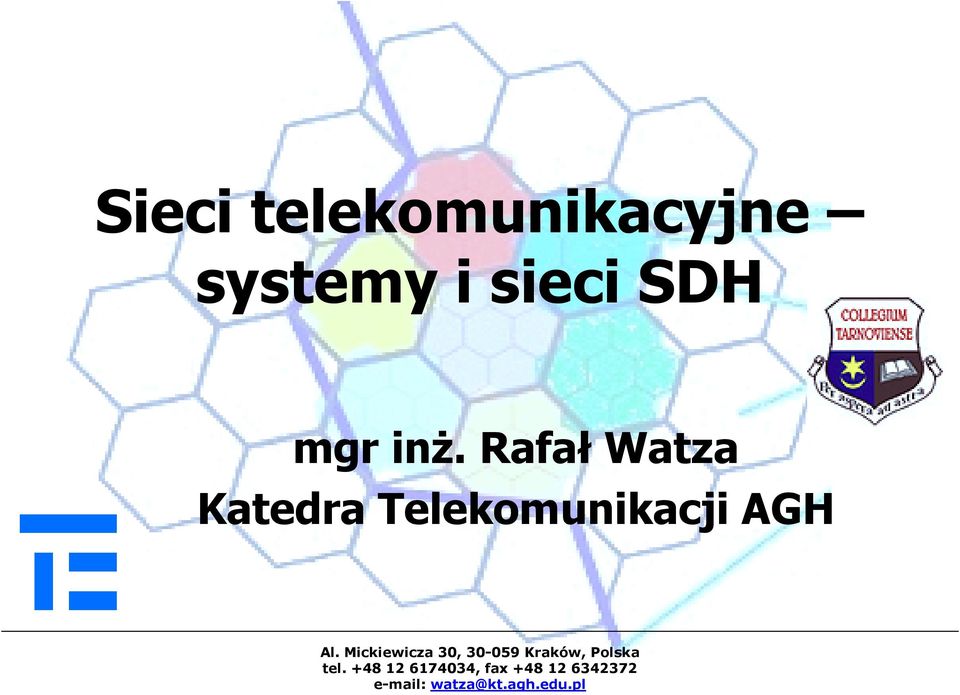 Sieci telekomunikacyjne – systemy i sieci SDH

COLLEGIUM TARNOVIENSE
Per aspera ad astra

mgr inż. Rafał Watza
Katedra Telekomunikacji AGH

Al. Mickiewicza 30, 30-059 Kraków, Polska
tel. +48 12 6174034, fax +48 12 6342372
e-mail: watza@kt.agh.edu.pl